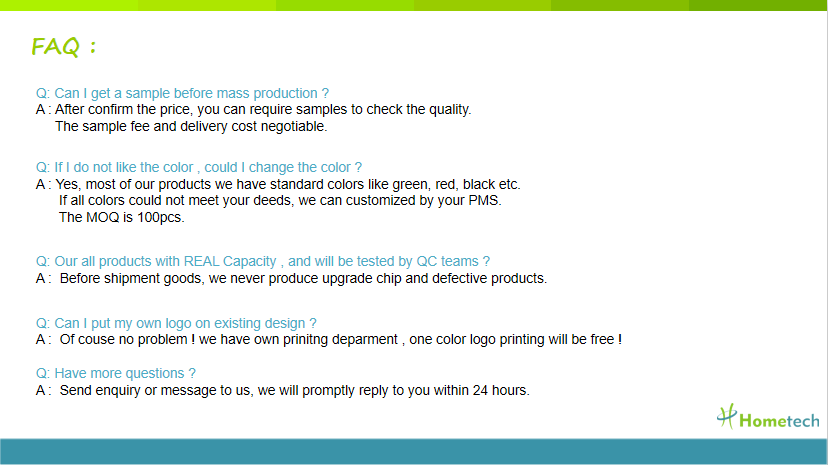 FAQ :

Q: Can I get a sample before mass production ?
A : After confirm the price, you can require samples to check the quality.
The sample fee and delivery cost negotiable.

Q: If I do not like the color , could I change the color ?
A : Yes, most of our products we have standard colors like green, red, black etc.
If all colors could not meet your deeds, we can customized by your PMS.
The MOQ is 100pcs.

Q: Our all products with REAL Capacity , and will be tested by QC teams ?
A : Before shipment goods, we never produce upgrade chip and defective products.

Q: Can I put my own logo on existing design ?
A : Of couse no problem ! we have own prinitng deparment , one color logo printing will be free !

Q: Have more questions ?
A : Send enquiry or message to us, we will promptly reply to you within 24 hours.

Hometech